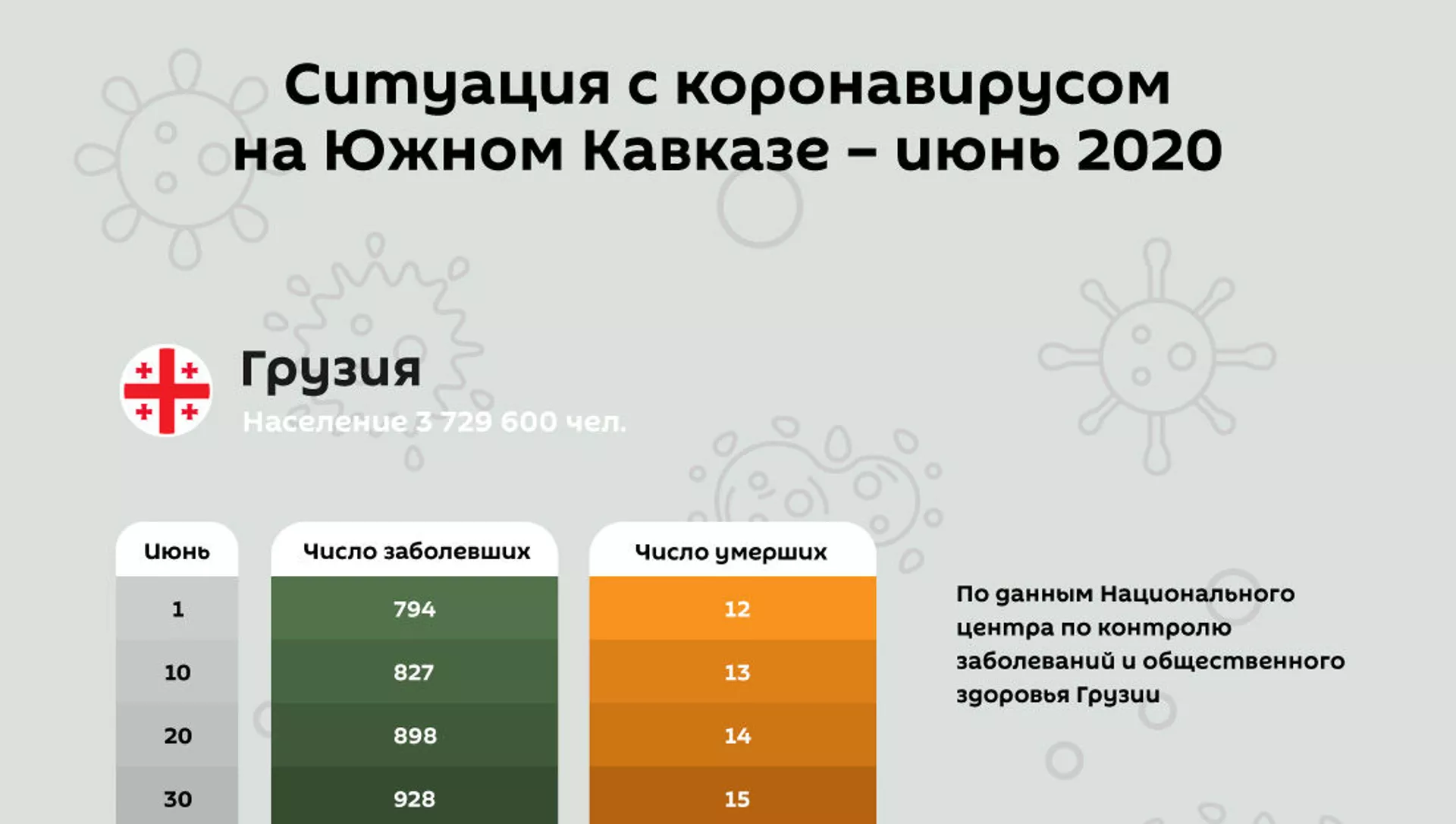 Ситуация с коронавирусом на Южном Кавказе – июнь 2020

Грузия
Население 3 729 600 чел.

| Июнь | Число заболевших | Число умерших |
|---|---|---|
| 1 | 794 | 12 |
| 10 | 827 | 13 |
| 20 | 898 | 14 |
| 30 | 928 | 15 |

По данным Национального центра по контролю заболеваний и общественного здоровья Грузии